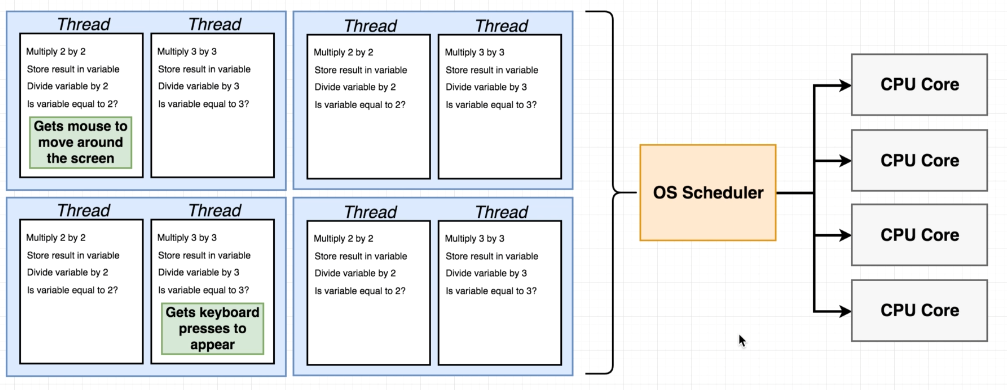 Thread
Multiply 2 by 2
Store result in variable
Divide variable by 2
Is variable equal to 2?
Gets mouse to move around the screen

Thread
Multiply 3 by 3
Store result in variable
Divide variable by 3
Is variable equal to 3?

Thread
Multiply 2 by 2
Store result in variable
Divide variable by 2
Is variable equal to 2?

Thread
Multiply 3 by 3
Store result in variable
Divide variable by 3
Is variable equal to 3?

Thread
Multiply 2 by 2
Store result in variable
Divide variable by 2
Is variable equal to 2?

Thread
Multiply 3 by 3
Store result in variable
Divide variable by 3
Is variable equal to 3?
Gets keyboard presses to appear

Thread
Multiply 2 by 2
Store result in variable
Divide variable by 2
Is variable equal to 2?

Thread
Multiply 3 by 3
Store result in variable
Divide variable by 3
Is variable equal to 3?

OS Scheduler

CPU Core
CPU Core
CPU Core
CPU Core